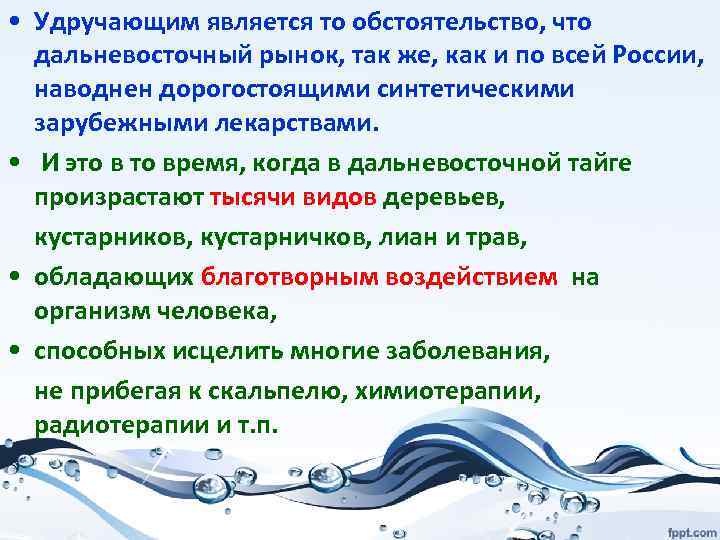 • Удручающим является то обстоятельство, что дальневосточный рынок, так же, как и по всей России, наводнен дорогостоящими синтетическими зарубежными лекарствами.

• И это в то время, когда в дальневосточной тайге произрастают тысячи видов деревьев,

кустарников, кустарничков, лиан и трав,

• обладающих благотворным воздействием на организм человека,

• способных исцелить многие заболевания,

не прибегая к скальпелю, химиотерапии, радиотерапии и т.п.

fppt.com